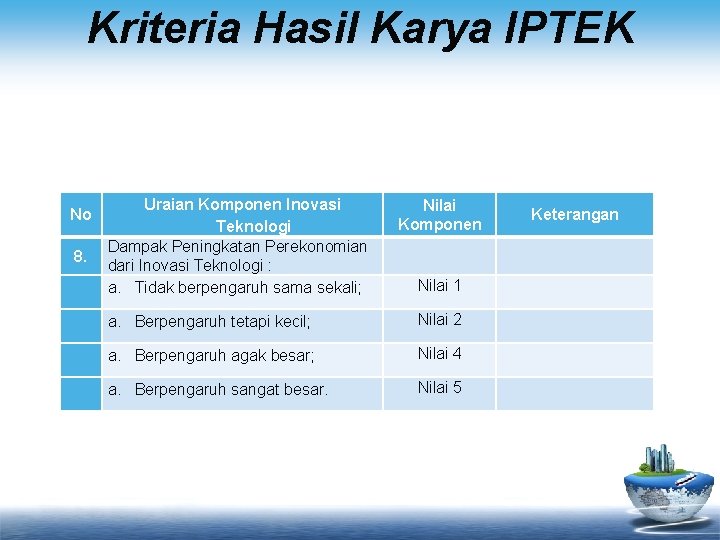 Kriteria Hasil Karya IPTEK

| No | Uraian Komponen Inovasi Teknologi | Nilai Komponen | Keterangan |
|---|---|---|---|
| 8. | Dampak Peningkatan Perekonomian dari Inovasi Teknologi : | | |
| | a. Tidak berpengaruh sama sekali; | Nilai 1 | |
| | a. Berpengaruh tetapi kecil; | Nilai 2 | |
| | a. Berpengaruh agak besar; | Nilai 4 | |
| | a. Berpengaruh sangat besar. | Nilai 5 | |